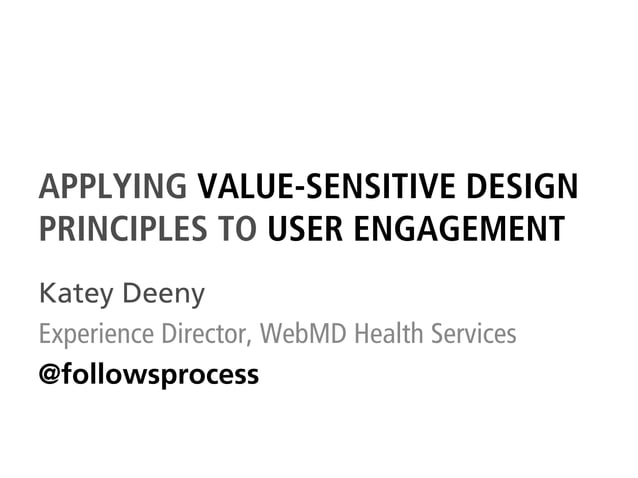 APPLYING VALUE-SENSITIVE DESIGN PRINCIPLES TO USER ENGAGEMENT

Katey Deeny

Experience Director, WebMD Health Services

@followsprocess